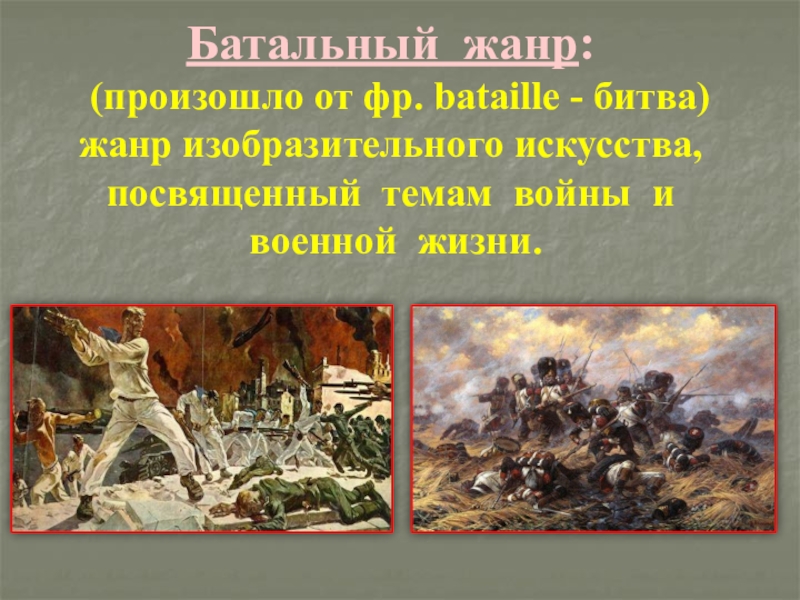 Батальный жанр:
(произошло от фр. bataille - битва) жанр изобразительного искусства, посвященный темам войны и военной жизни.